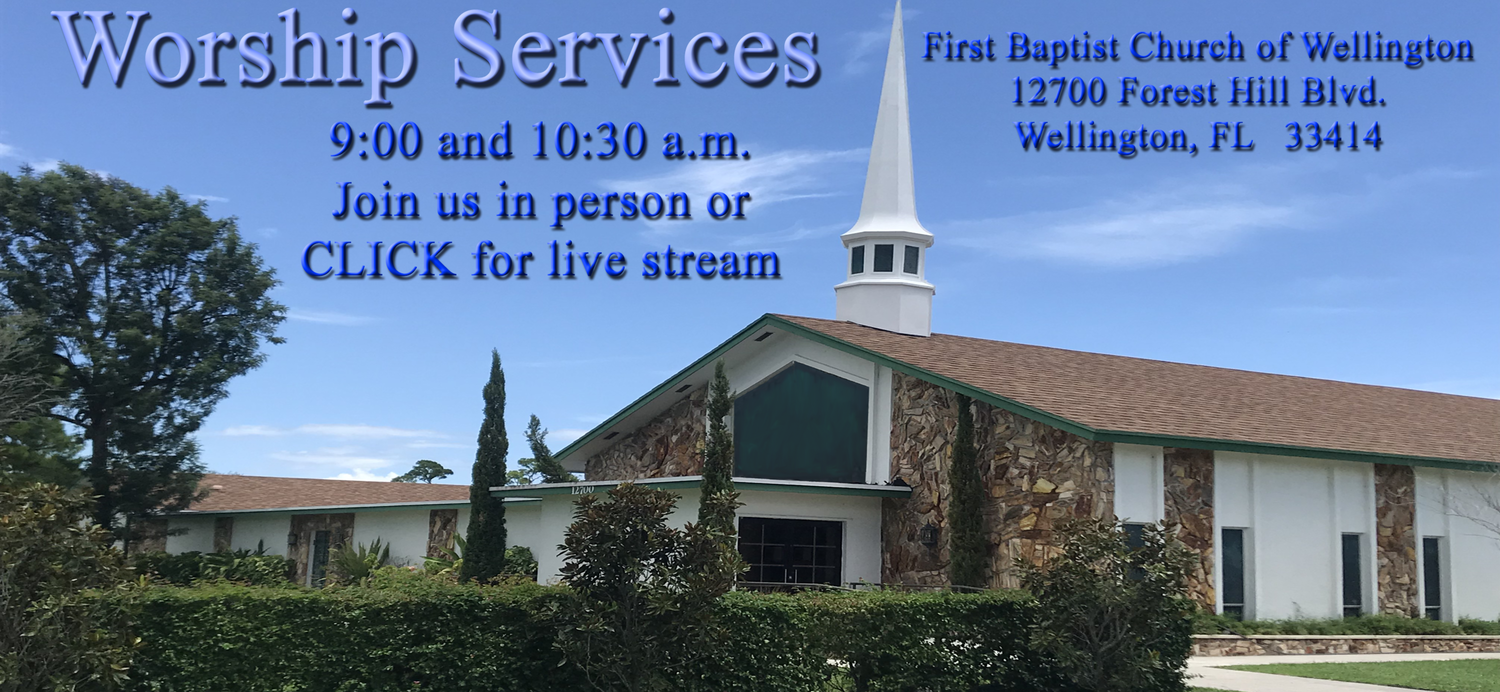 Worship Services

9:00 and 10:30 a.m.
Join us in person or
CLICK for live stream

First Baptist Church of Wellington
12700 Forest Hill Blvd.
Wellington, FL 33414

12700